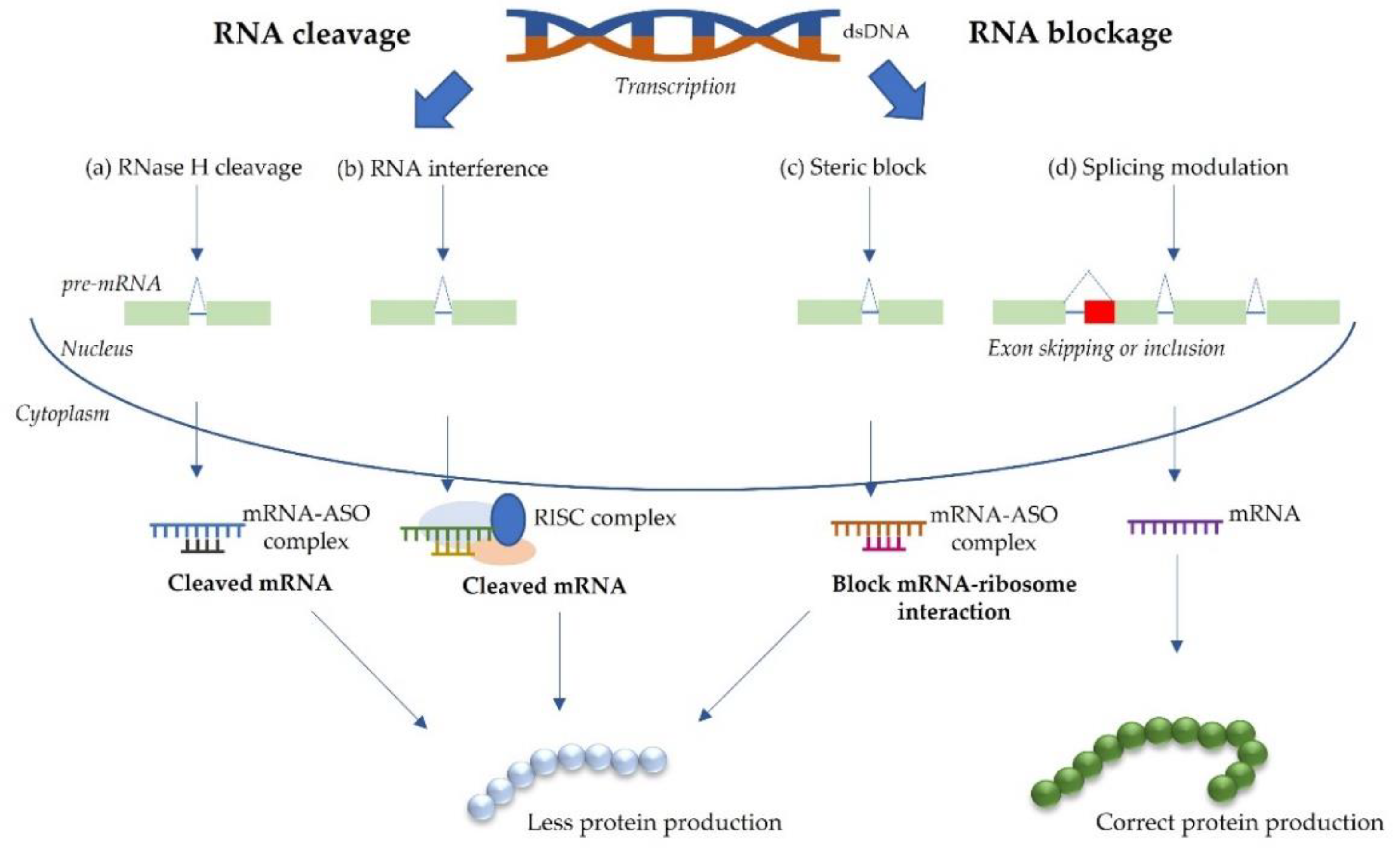 RNA cleavage

dsDNA

RNA blockage

Transcription

(a) RNase H cleavage

(b) RNA interference

(c) Steric block

(d) Splicing modulation

pre-mRNA

Nucleus

Exon skipping or inclusion

Cytoplasm

mRNA-ASO complex

RISC complex

mRNA-ASO complex

mRNA

Cleaved mRNA

Cleaved mRNA

Block mRNA-ribosome interaction

Less protein production

Correct protein production